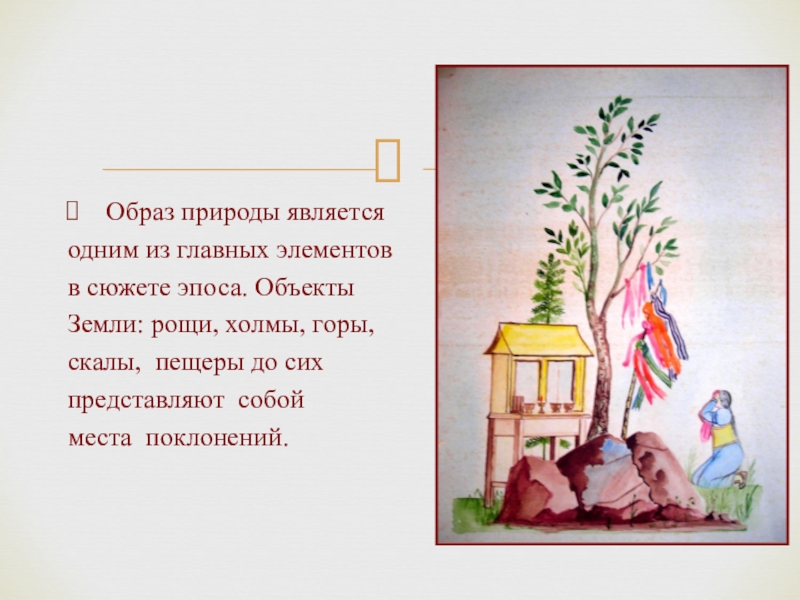 Образ природы является одним из главных элементов в сюжете эпоса. Объекты Земли: рощи, холмы, горы, скалы,  пещеры до сих представляют  собой места  поклонений.